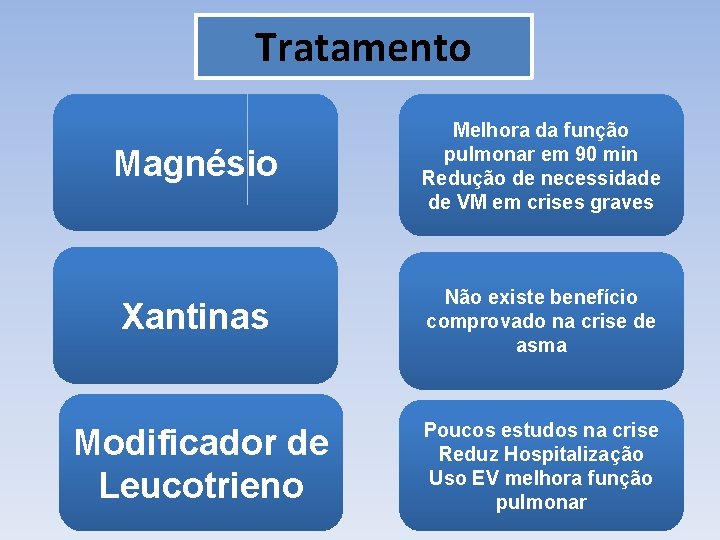 Tratamento

Magnésio

Melhora da função pulmonar em 90 min
Redução de necessidade de VM em crises graves

Xantinas

Não existe benefício comprovado na crise de asma

Modificador de Leucotrieno

Poucos estudos na crise
Reduz Hospitalização
Uso EV melhora função pulmonar